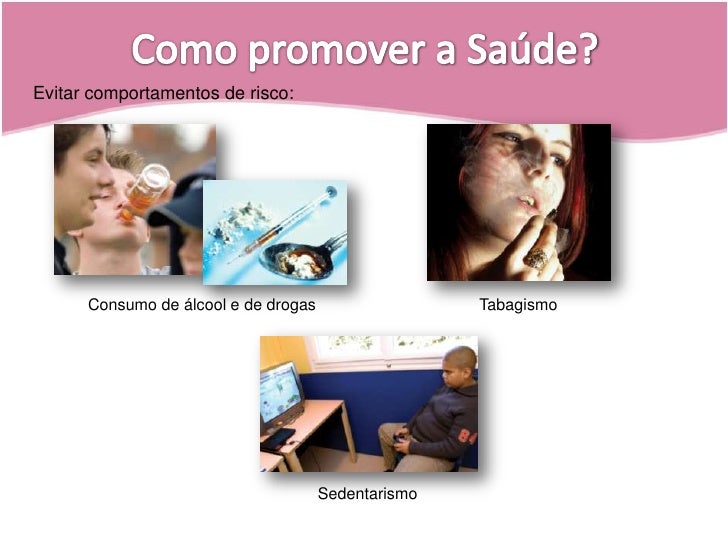 Como promover a Saúde?

Evitar comportamentos de risco:

Consumo de álcool e de drogas

Tabagismo

Sedentarismo